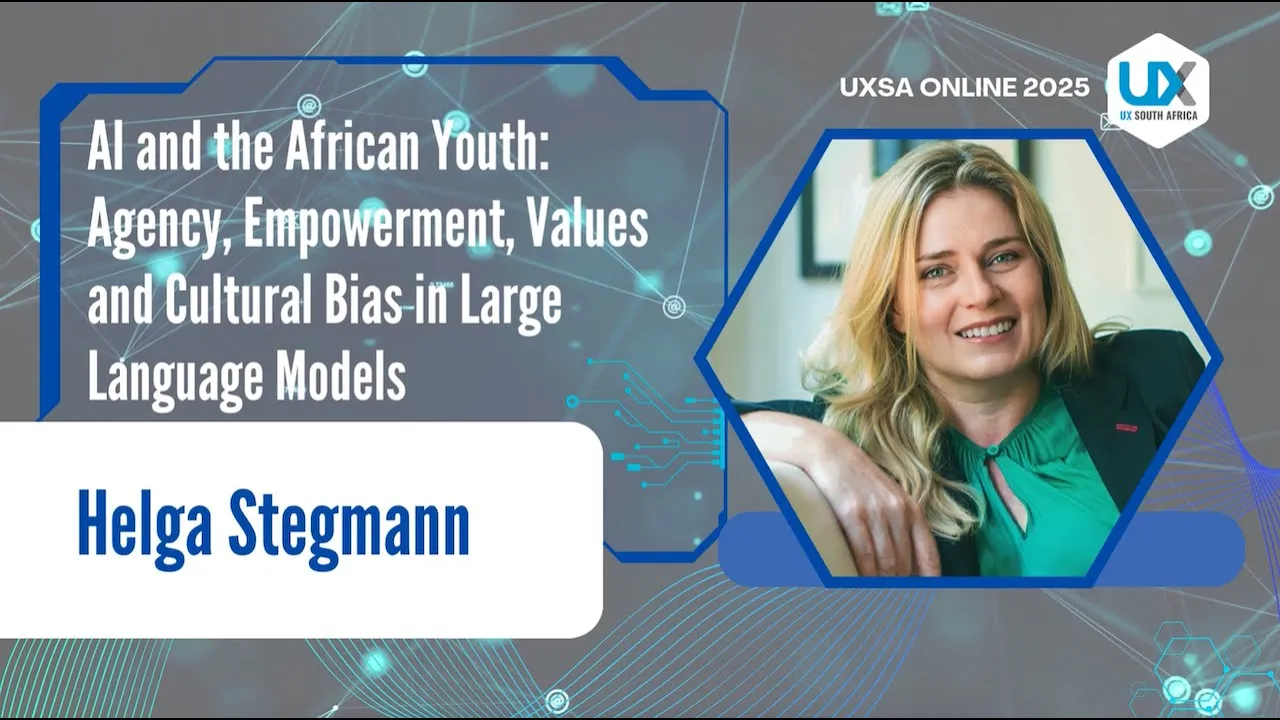 UXSA ONLINE 2025

UX
UX SOUTH AFRICA

AI and the African Youth: Agency, Empowerment, Values and Cultural Bias in Large Language Models

Helga Stegmann